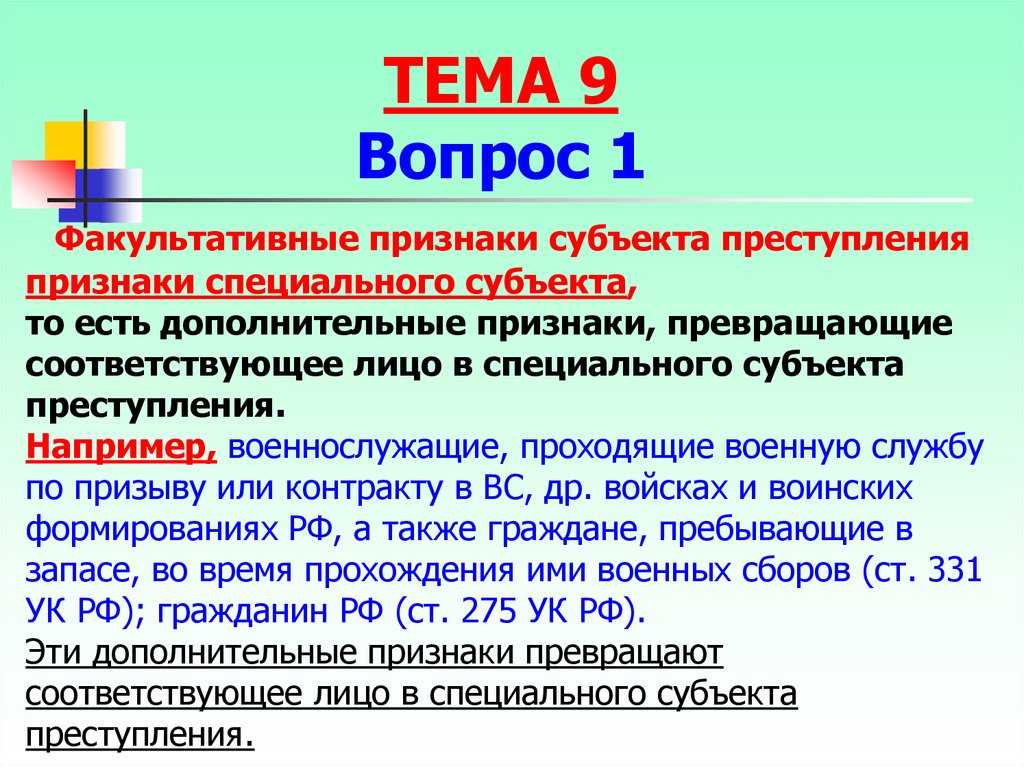 ТЕМА 9
Вопрос 1

Факультативные признаки субъекта преступления признаки специального субъекта, то есть дополнительные признаки, превращающие соответствующее лицо в специального субъекта преступления.

Например, военнослужащие, проходящие военную службу по призыву или контракту в ВС, др. войсках и воинских формированиях РФ, а также граждане, пребывающие в запасе, во время прохождения ими военных сборов (ст. 331 УК РФ); гражданин РФ (ст. 275 УК РФ).

Эти дополнительные признаки превращают соответствующее лицо в специального субъекта преступления.